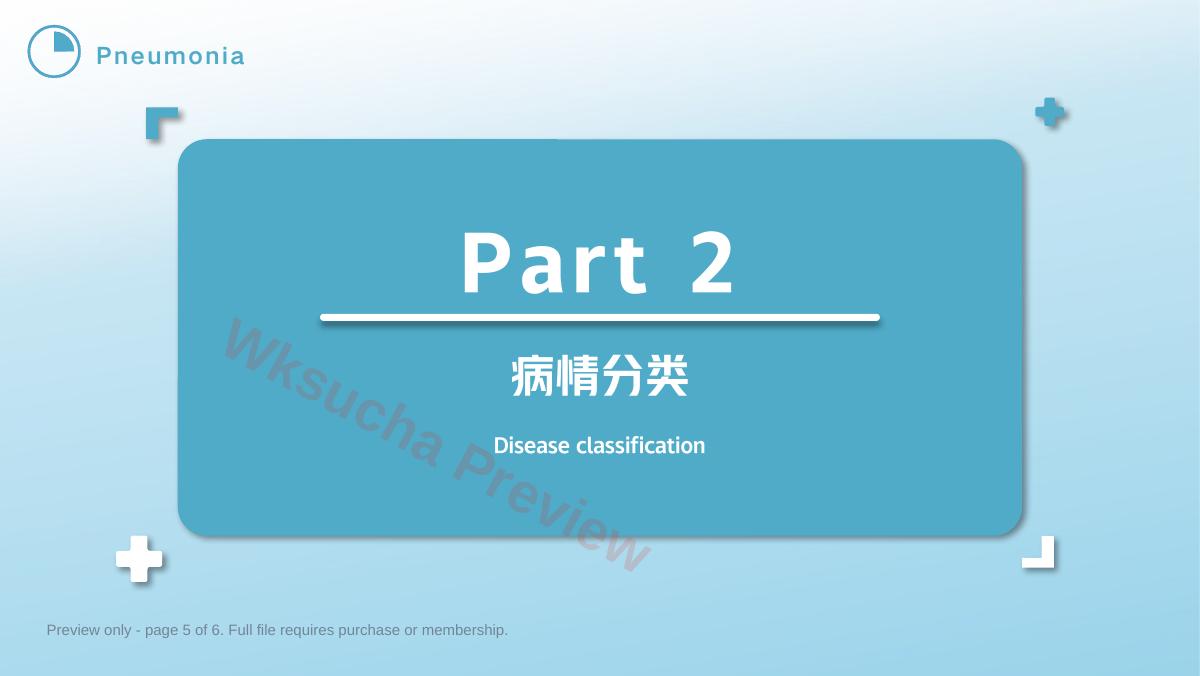 Pneumonia

Part 2

病情分类

Disease classification

Preview only - page 5 of 6. Full file requires purchase or membership.

Wksucha Preview